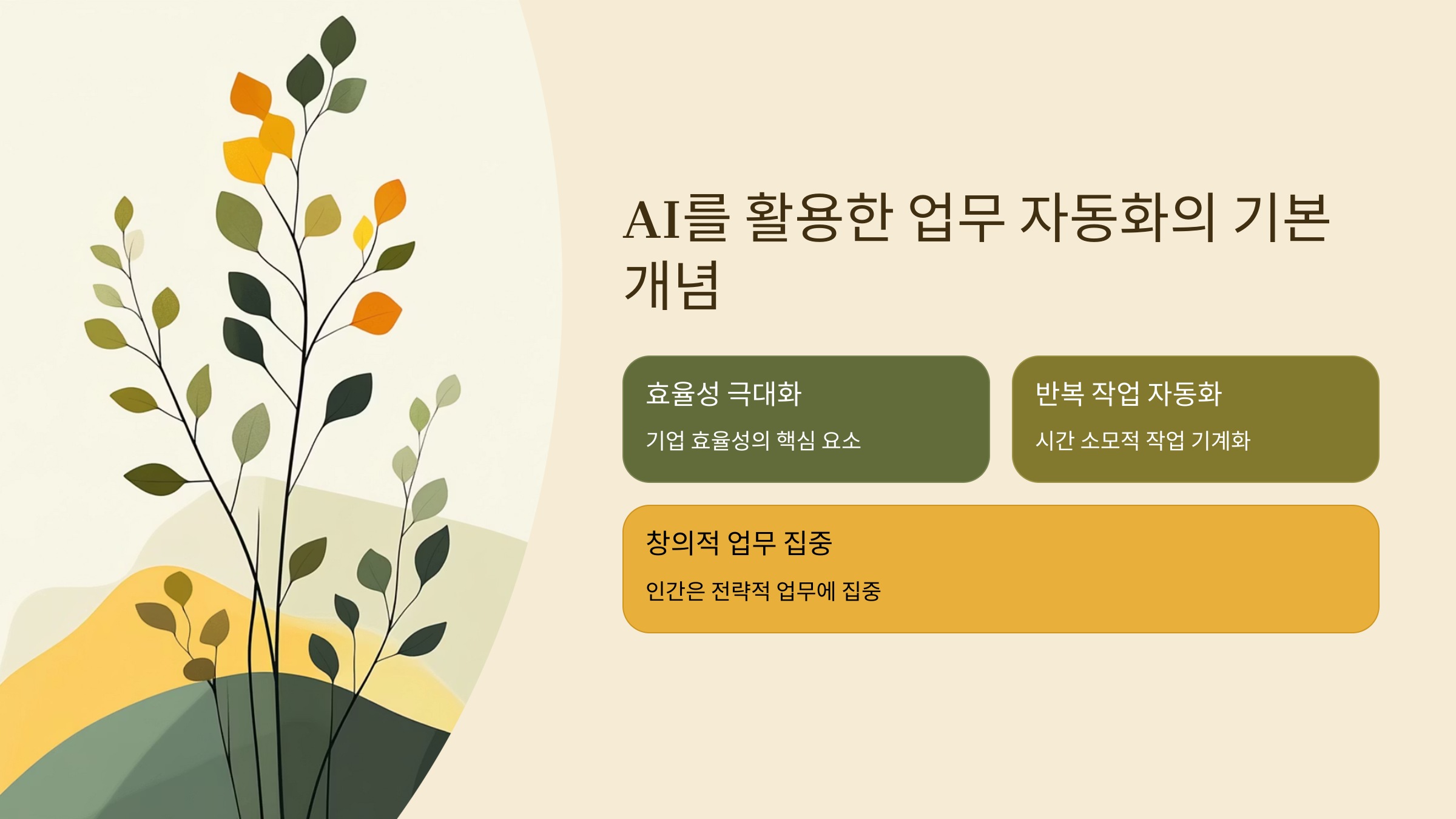 AI를 활용한 업무 자동화의 기본 개념

효율성 극대화

기업 효율성의 핵심 요소

반복 작업 자동화

시간 소모적 작업 기계화

창의적 업무 집중

인간은 전략적 업무에 집중